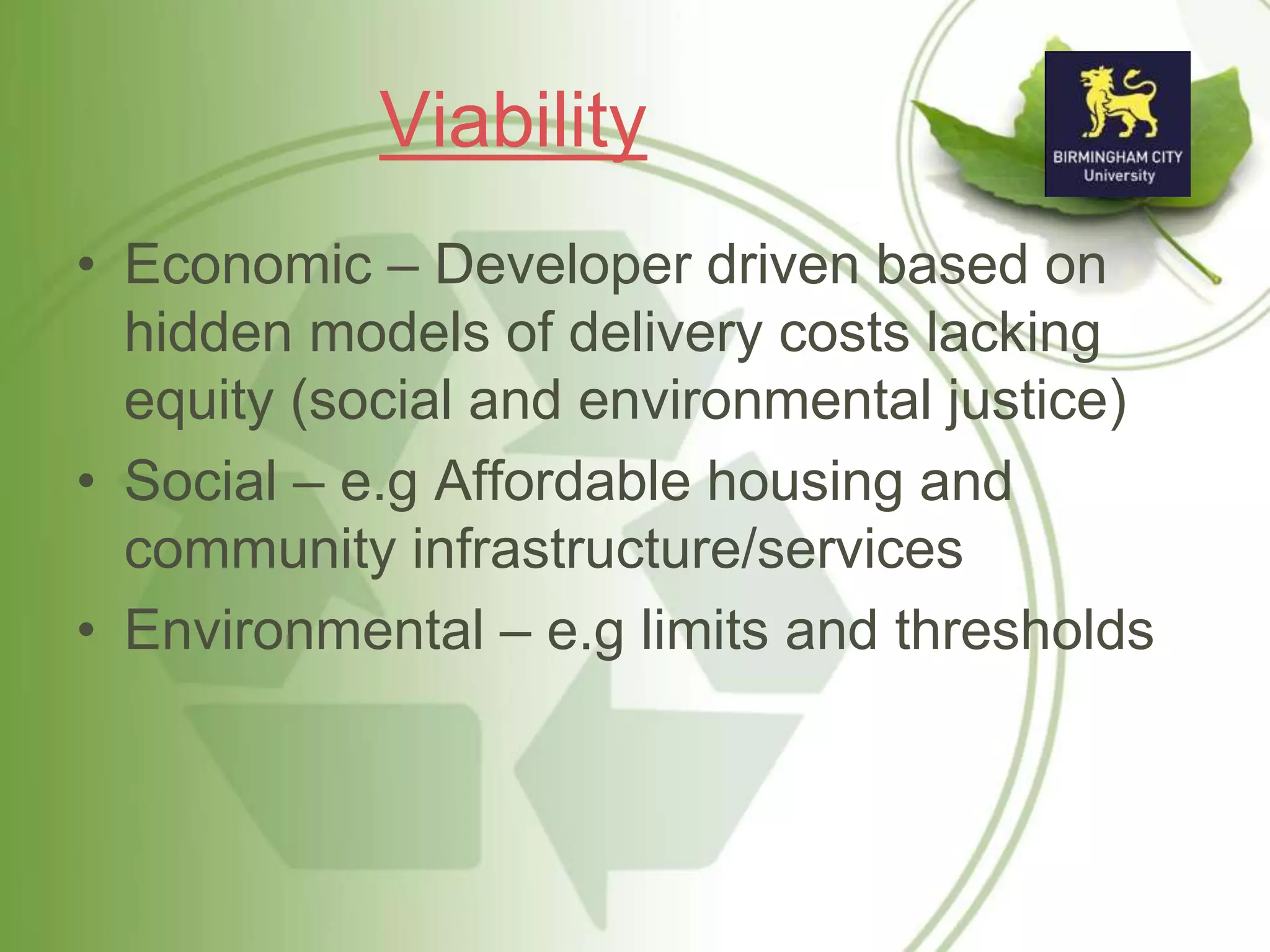 Viability

BIRMINGHAM CITY University

• Economic – Developer driven based on hidden models of delivery costs lacking equity (social and environmental justice)
• Social – e.g Affordable housing and community infrastructure/services
• Environmental – e.g limits and thresholds